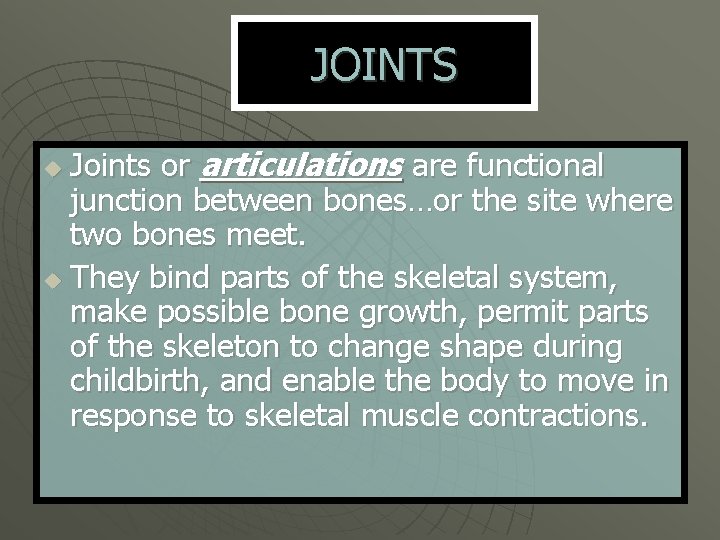 JOINTS

Joints or articulations are functional junction between bones…or the site where two bones meet.

They bind parts of the skeletal system, make possible bone growth, permit parts of the skeleton to change shape during childbirth, and enable the body to move in response to skeletal muscle contractions.